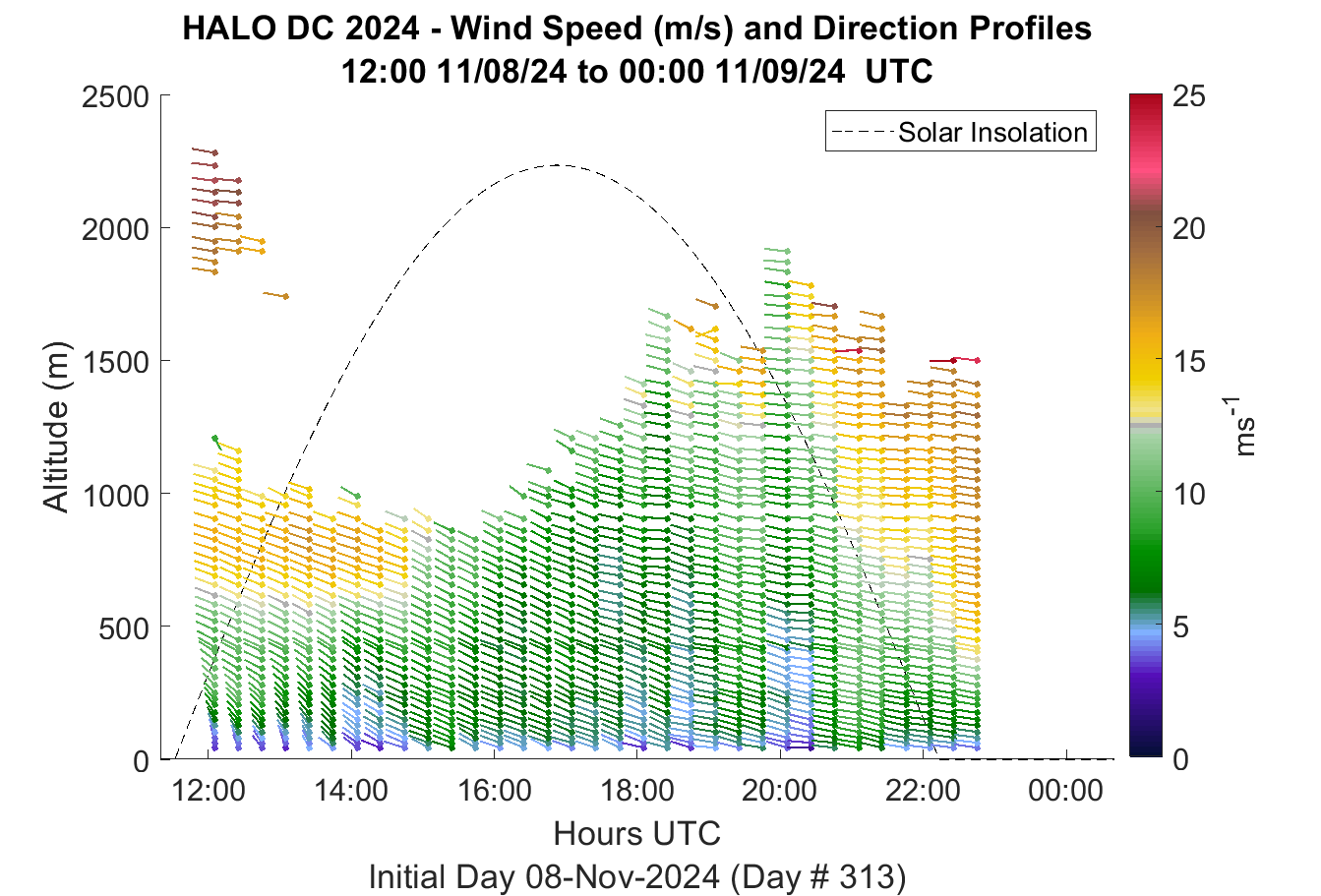 HALO DC 2024 - Wind Speed (m/s) and Direction Profiles
12:00 11/08/24 to 00:00 11/09/24 UTC

Solar Insolation

Altitude (m)

2500
2000
1500
1000
500
0

12:00
14:00
16:00
18:00
20:00
22:00
00:00

Hours UTC

Initial Day 08-Nov-2024 (Day # 313)

25
20
15
10
5
0

$ms^{-1}$